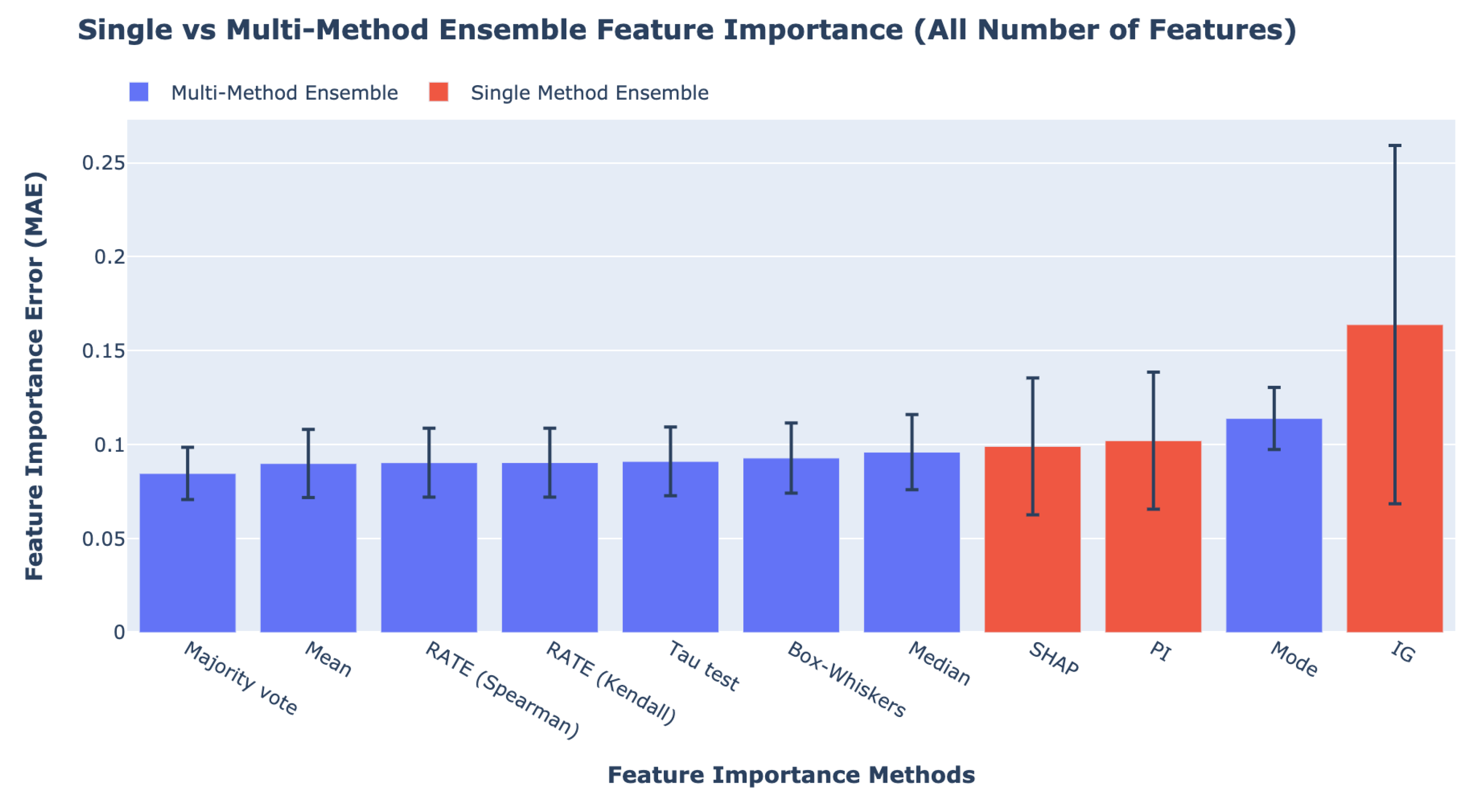 Single vs Multi-Method Ensemble Feature Importance (All Number of Features)

Multi-Method Ensemble
Single Method Ensemble

Feature Importance Error (MAE)

0.25
0.2
0.15
0.1
0.05
0

Majority vote
Mean
RATE (Spearman)
RATE (Kendall)
Tau test
Box-Whiskers
Median
SHAP
PI
Mode
IG

Feature Importance Methods